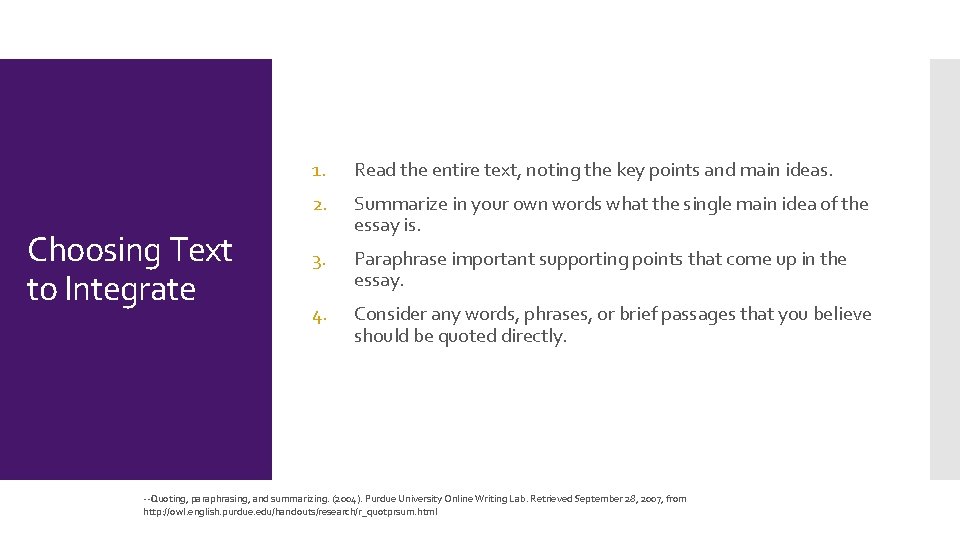 Choosing Text to Integrate

1. Read the entire text, noting the key points and main ideas.

2. Summarize in your own words what the single main idea of the essay is.

3. Paraphrase important supporting points that come up in the essay.

4. Consider any words, phrases, or brief passages that you believe should be quoted directly.

--Quoting, paraphrasing, and summarizing. (2004). Purdue University Online Writing Lab. Retrieved September 28, 2007, from http://owl.english.purdue.edu/handouts/research/r_quotprsum.html